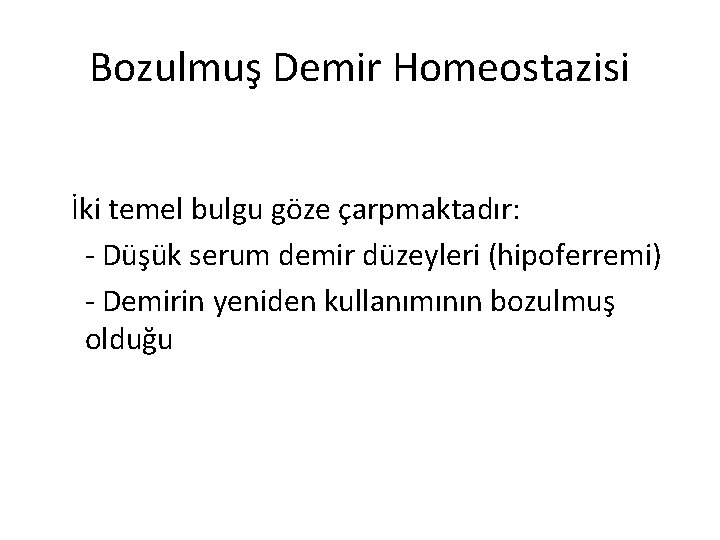 Bozulmuş Demir Homeostazisi

İki temel bulgu göze çarpmaktadır:

- Düşük serum demir düzeyleri (hipoferremi)
- Demirin yeniden kullanımının bozulmuş olduğu